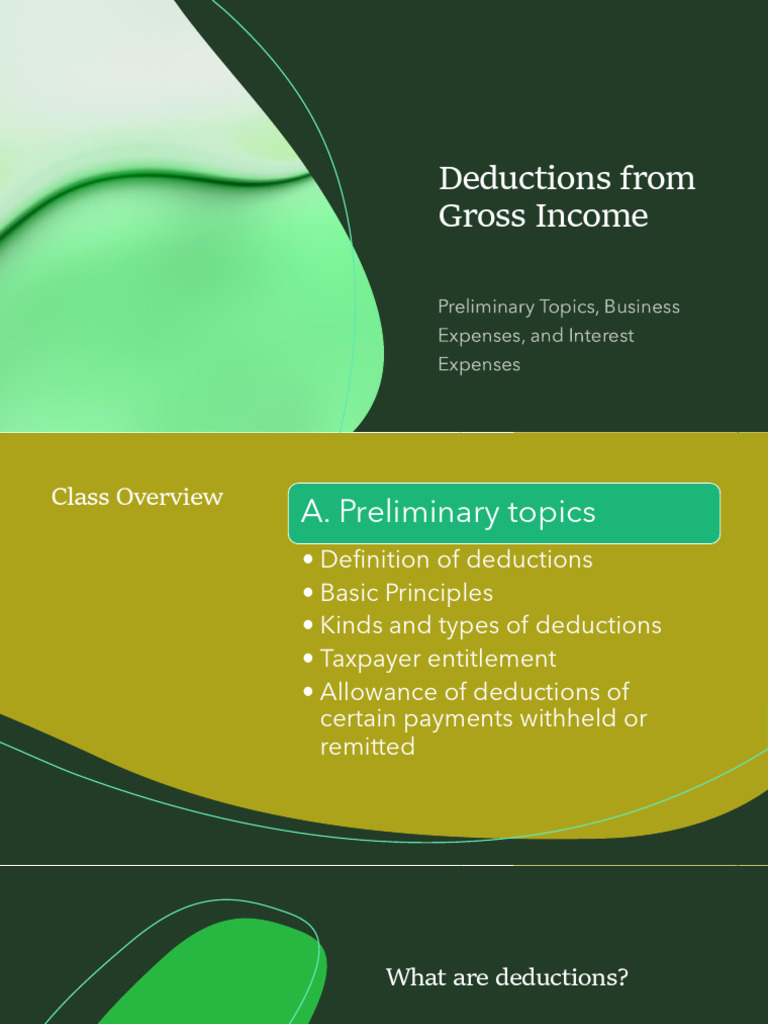 Deductions from Gross Income

Preliminary Topics, Business Expenses, and Interest Expenses

Class Overview

A. Preliminary topics

• Definition of deductions
• Basic Principles
• Kinds and types of deductions
• Taxpayer entitlement
• Allowance of deductions of certain payments withheld or remitted

What are deductions?